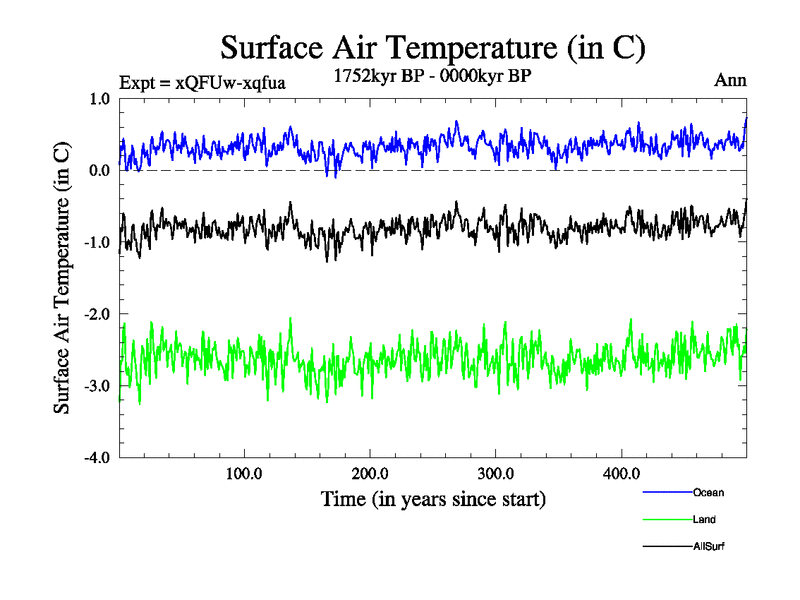 Surface Air Temperature (in C)

Expt = xQFUw-xqfua

1752kyr BP - 0000kyr BP

Ann

Surface Air Temperature (in C)

1.0
0.0
-1.0
-2.0
-3.0
-4.0

100.0
200.0
300.0
400.0

Time (in years since start)

Ocean
Land
AllSurf